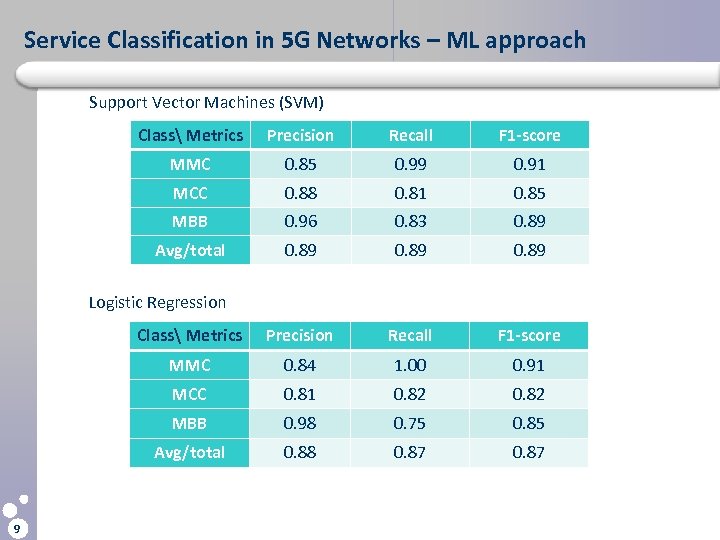 Service Classification in 5G Networks – ML approach

Support Vector Machines (SVM)

| Class\ Metrics | Precision | Recall | F1-score |
|---|---|---|---|
| MMC | 0.85 | 0.99 | 0.91 |
| MCC | 0.88 | 0.81 | 0.85 |
| MBB | 0.96 | 0.83 | 0.89 |
| Avg/total | 0.89 | 0.89 | 0.89 |

Logistic Regression

| Class\ Metrics | Precision | Recall | F1-score |
|---|---|---|---|
| MMC | 0.84 | 1.00 | 0.91 |
| MCC | 0.81 | 0.82 | 0.82 |
| MBB | 0.98 | 0.75 | 0.85 |
| Avg/total | 0.88 | 0.87 | 0.87 |

9